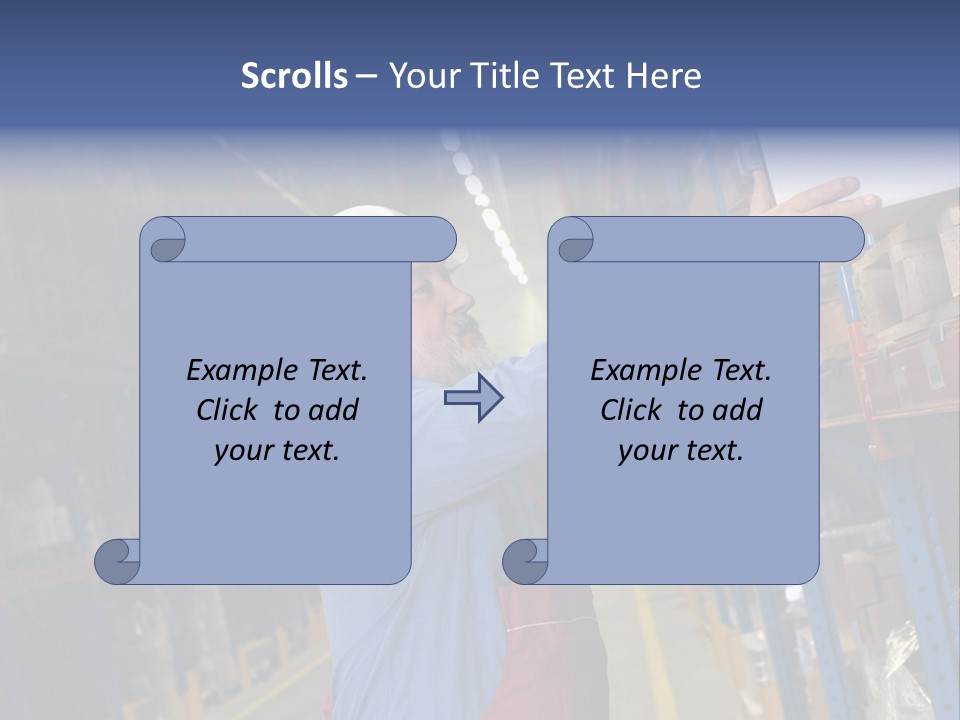 Scrolls – Your Title Text Here

Example Text. Click to add your text.

Example Text. Click to add your text.